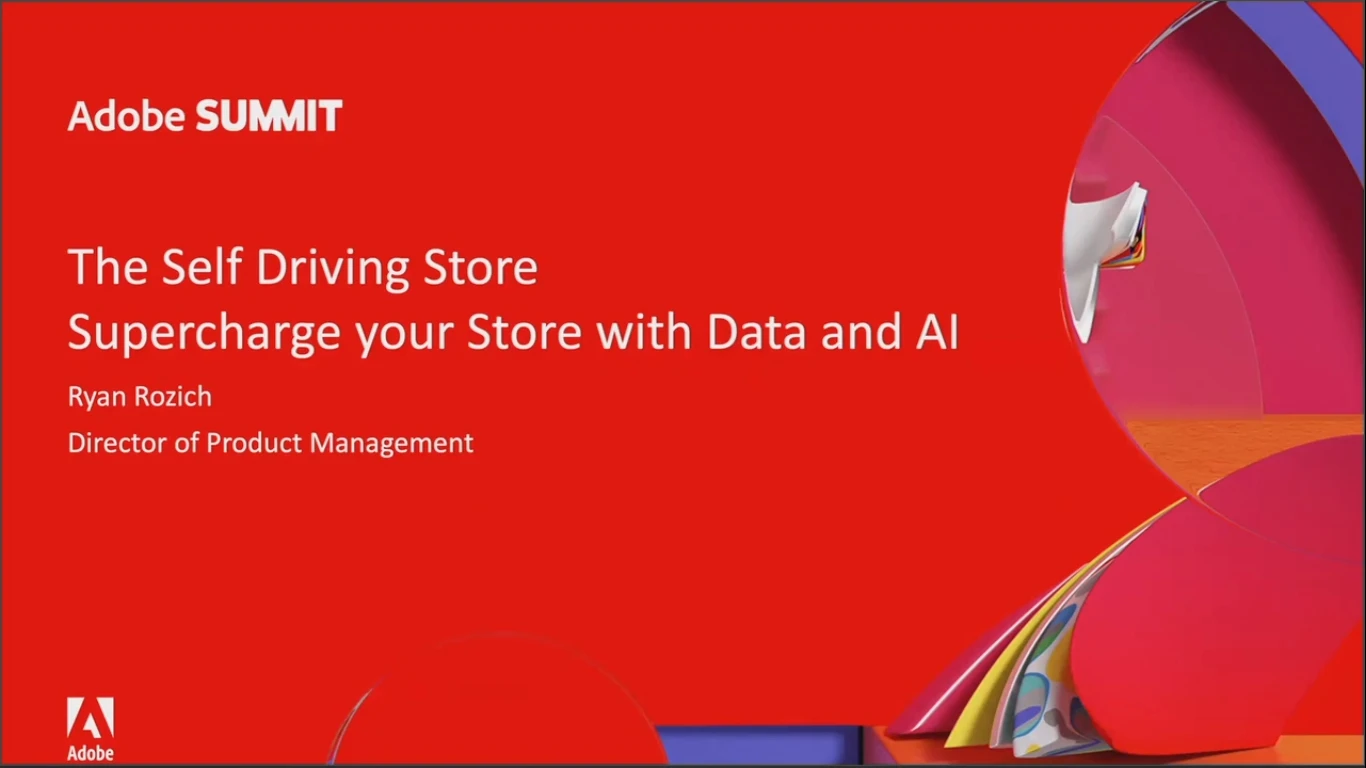 Adobe SUMMIT

The Self Driving Store
Supercharge your Store with Data and AI

Ryan Rozich

Director of Product Management

Adobe